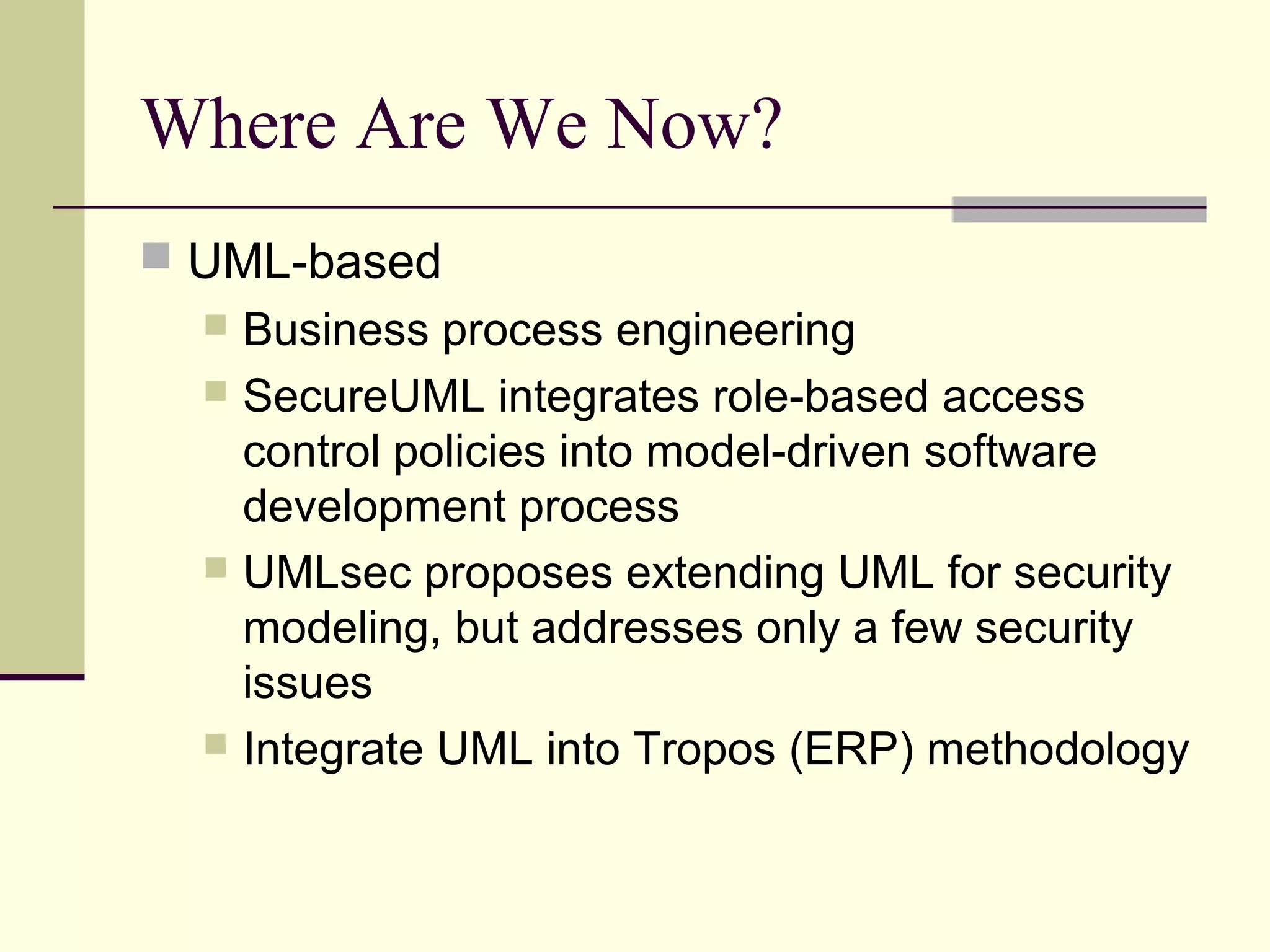 Where Are We Now?

UML-based

Business process engineering

SecureUML integrates role-based access control policies into model-driven software development process

UMLsec proposes extending UML for security modeling, but addresses only a few security issues

Integrate UML into Tropos (ERP) methodology